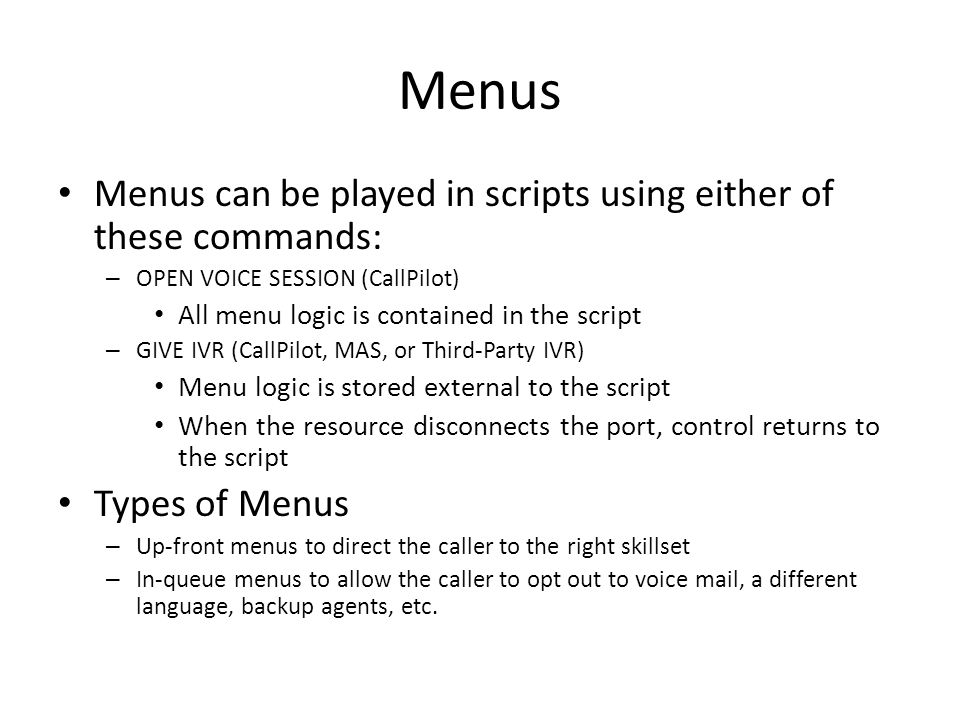 Menus

• Menus can be played in scripts using either of these commands:
– OPEN VOICE SESSION (CallPilot)
• All menu logic is contained in the script
– GIVE IVR (CallPilot, MAS, or Third-Party IVR)
• Menu logic is stored external to the script
• When the resource disconnects the port, control returns to the script
• Types of Menus
– Up-front menus to direct the caller to the right skillset
– In-queue menus to allow the caller to opt out to voice mail, a different language, backup agents, etc.